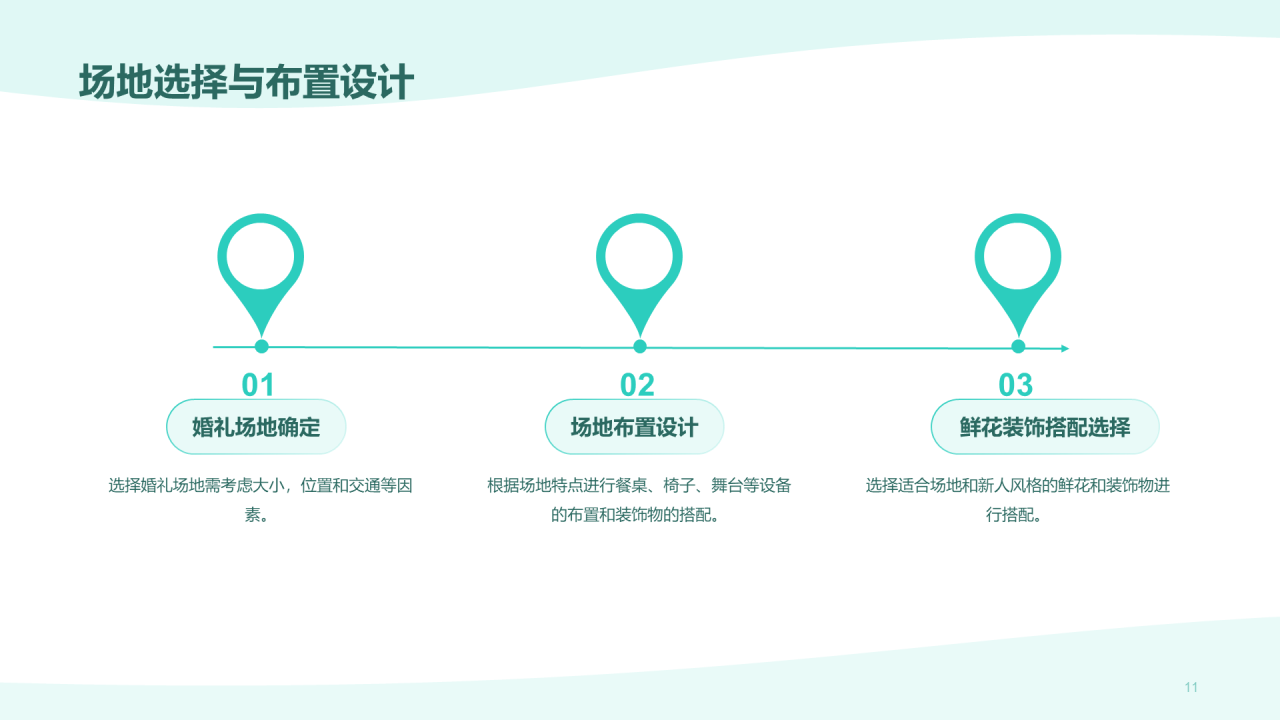 场地选择与布置设计

01

婚礼场地确定

选择婚礼场地需考虑大小，位置和交通等因素。

02

场地布置设计

根据场地特点进行餐桌、椅子、舞台等设备的布置和装饰物的搭配。

03

鲜花装饰搭配选择

选择适合场地和新人风格的鲜花和装饰物进行搭配。

11